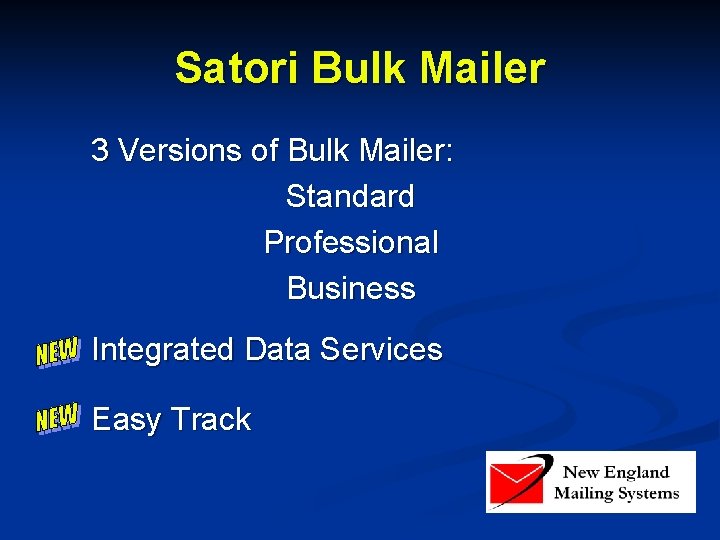 Satori Bulk Mailer

3 Versions of Bulk Mailer:

Standard

Professional

Business

NEW Integrated Data Services

NEW Easy Track

New England Mailing Systems